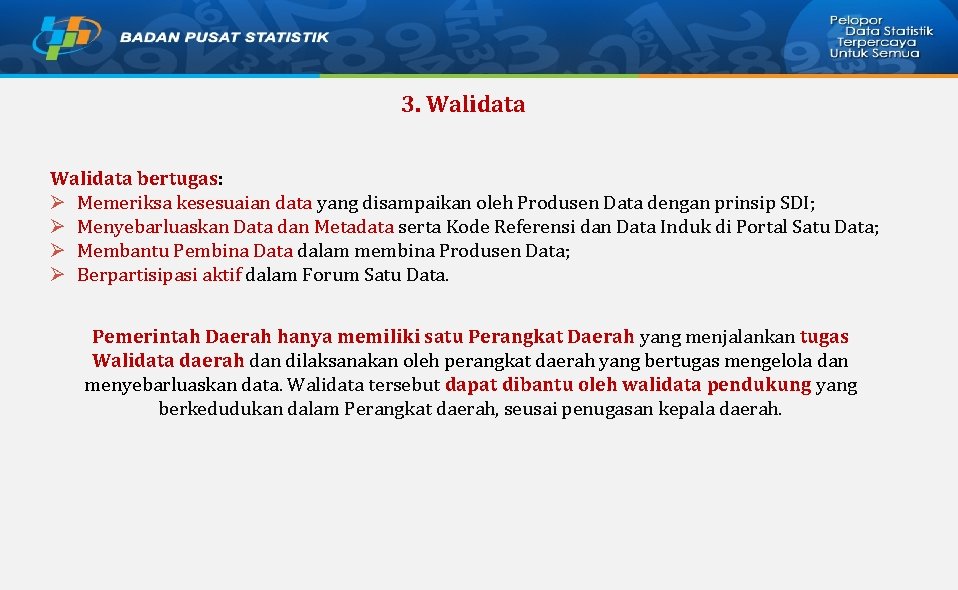 BADAN PUSAT STATISTIK

Pelopor Data Statistik Terpercaya Untuk Semua

3. Walidata

Walidata bertugas:
➢ Memeriksa kesesuaian data yang disampaikan oleh Produsen Data dengan prinsip SDI;
➢ Menyebarluaskan Data dan Metadata serta Kode Referensi dan Data Induk di Portal Satu Data;
➢ Membantu Pembina Data dalam membina Produsen Data;
➢ Berpartisipasi aktif dalam Forum Satu Data.

Pemerintah Daerah hanya memiliki satu Perangkat Daerah yang menjalankan tugas Walidata daerah dan dilaksanakan oleh perangkat daerah yang bertugas mengelola dan menyebarluaskan data. Walidata tersebut dapat dibantu oleh walidata pendukung yang berkedudukan dalam Perangkat daerah, seusai penugasan kepala daerah.